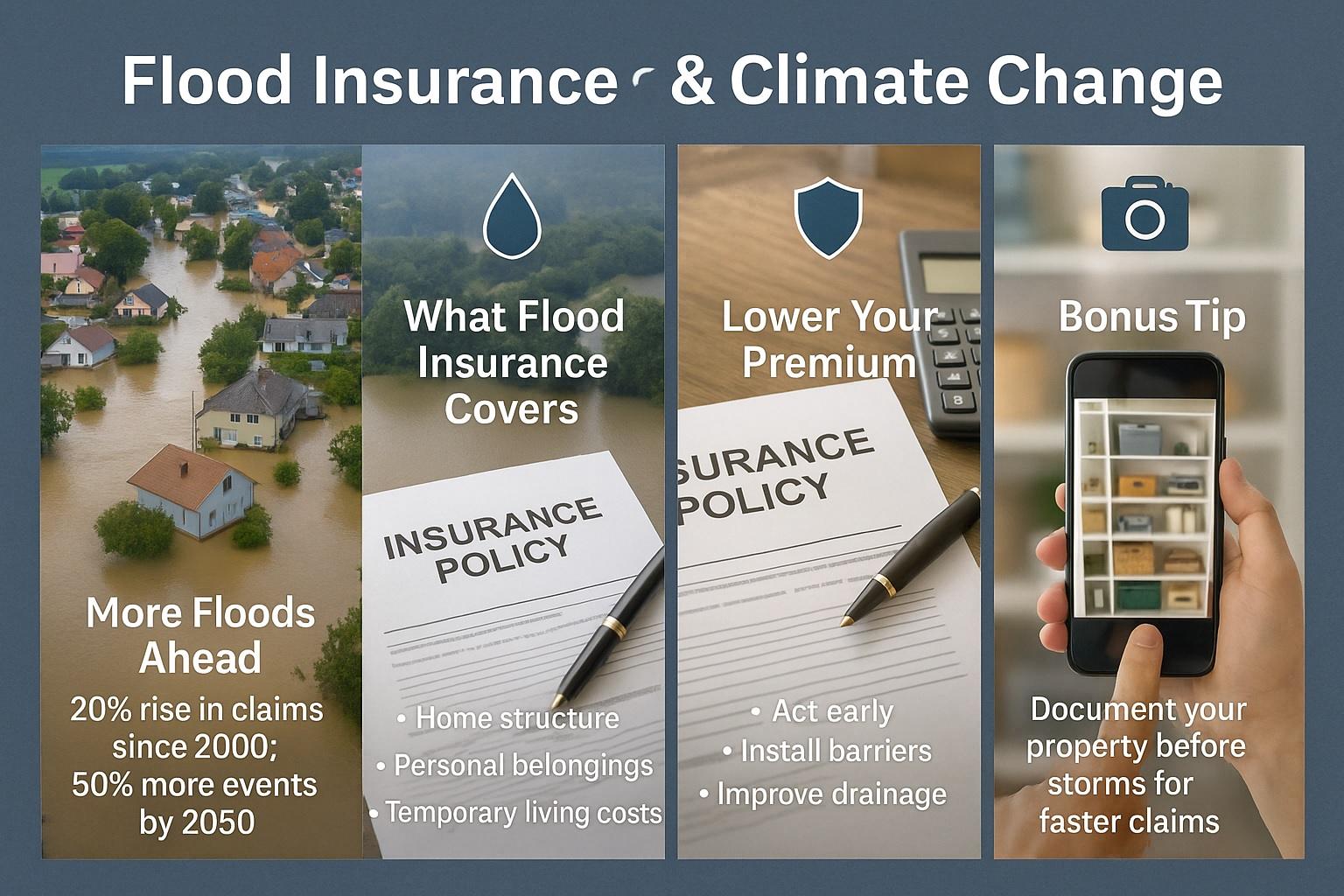 Flood Insurance & Climate Change

More Floods Ahead

20% rise in claims since 2000; 50% more events by 2050

What Flood Insurance Covers

INSURANCE POLICY

• Home structure
• Personal belongings
• Temporary living costs

Lower Your Premium

SURANCE POLICY

• Act early
• Install barriers
• Improve drainage

Bonus Tip

Document your property before storms for faster claims